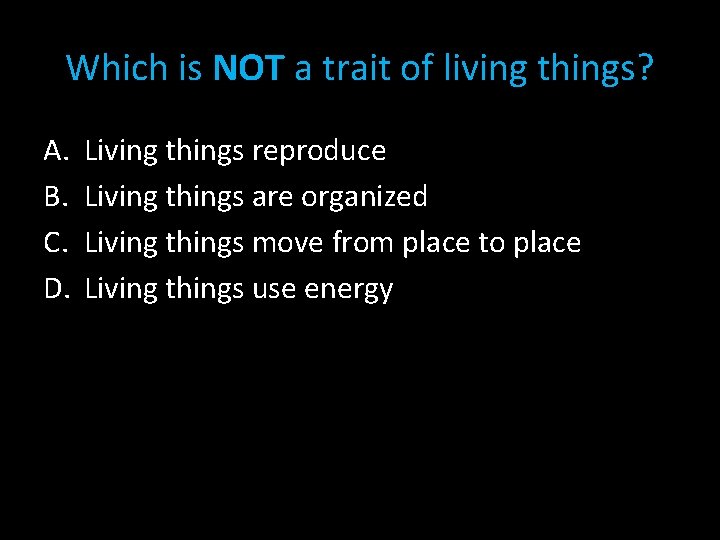 Which is NOT a trait of living things?

A. Living things reproduce
B. Living things are organized
C. Living things move from place to place
D. Living things use energy